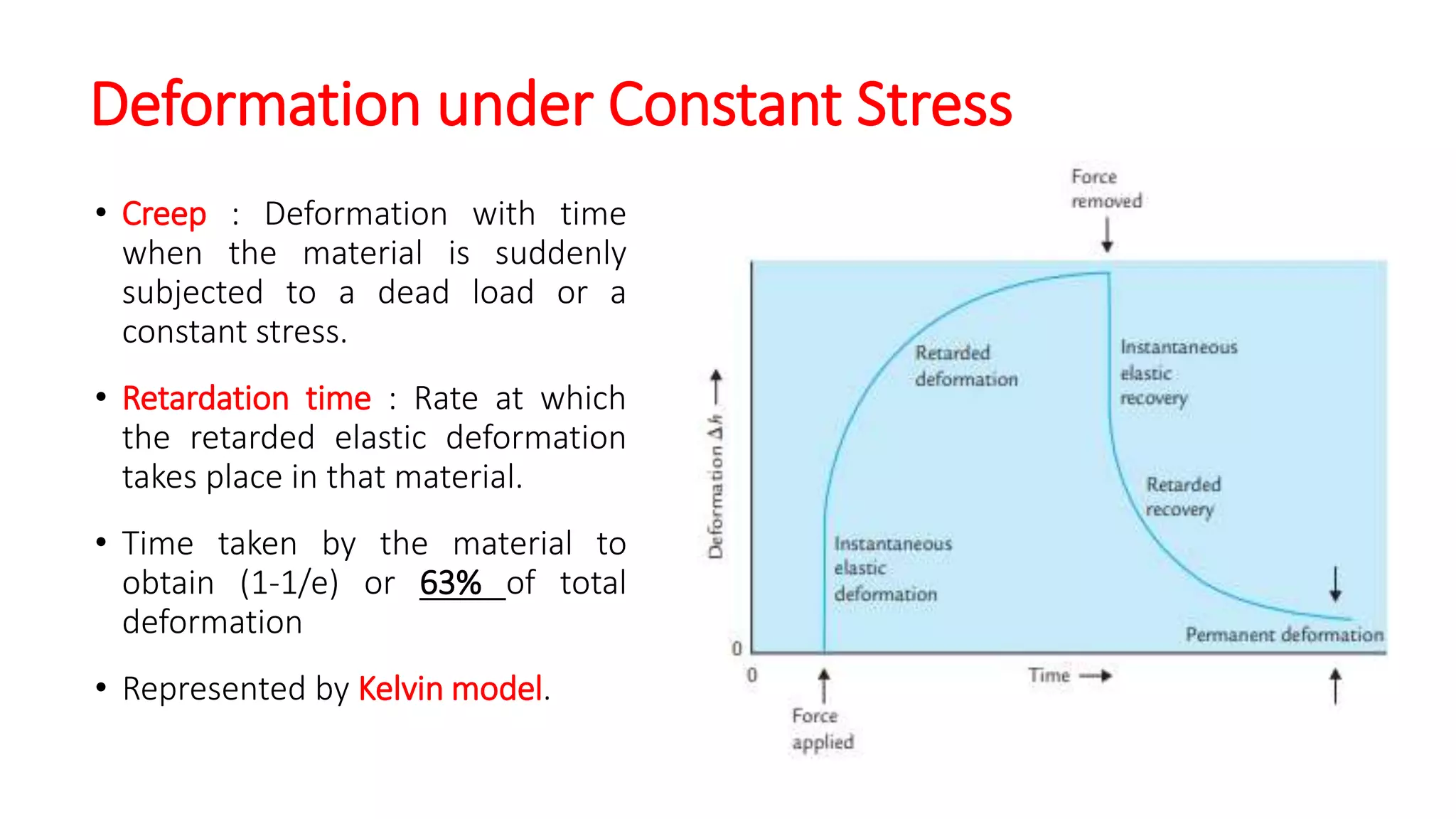 Deformation under Constant Stress

• Creep : Deformation with time when the material is suddenly subjected to a dead load or a constant stress.

• Retardation time : Rate at which the retarded elastic deformation takes place in that material.

• Time taken by the material to obtain (1-1/e) or 63% of total deformation

• Represented by Kelvin model.

Force removed

Deformation $\Delta h$

Retarded deformation

Instantaneous elastic recovery

Retarded recovery

Instantaneous elastic deformation

Permanent deformation

0

0

Time

Force applied